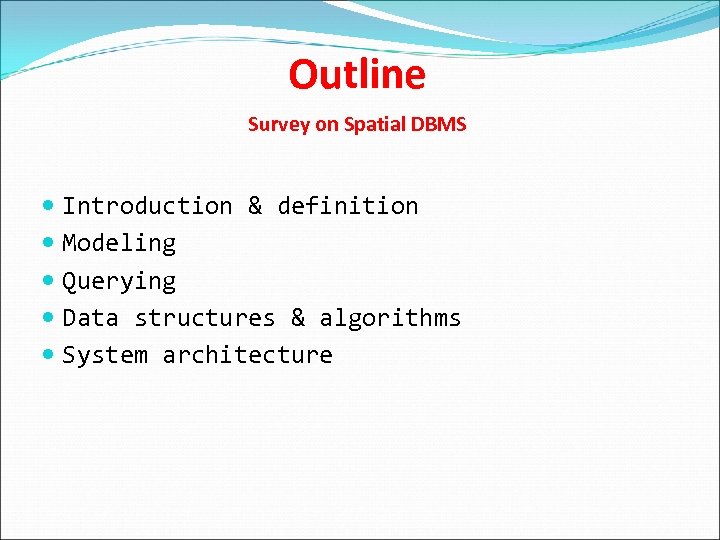 Outline

Survey on Spatial DBMS

- Introduction & definition
- Modeling
- Querying
- Data structures & algorithms
- System architecture